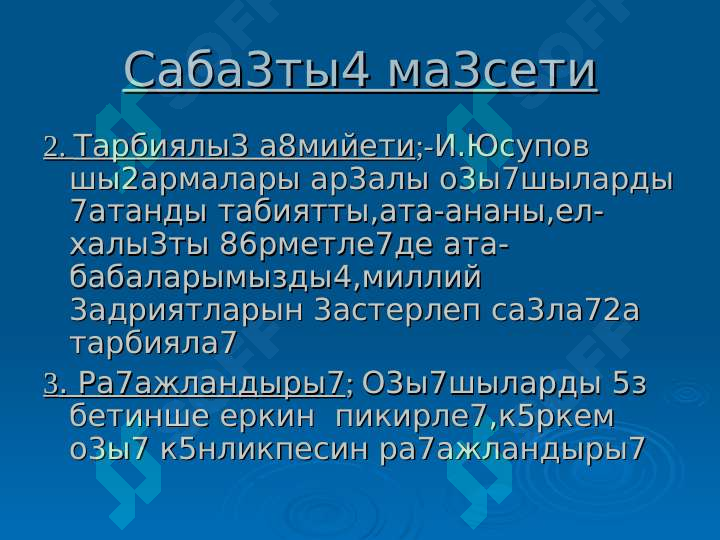 Саба3ты4 ма3сети

2. Тарбиялы3 а8мийети;-И.Юсупов шы2армалары ар3алы о3ы7шыларды 7атанды табиятты,ата-ананы,ел-халы3ты 86рметле7де ата-бабаларымызды4,миллий 3адриятларын 3астерлеп са3ла72а тарбияла7

3. Ра7ажландыры7; О3ы7шыларды 5з бетинше еркин пикирле7,к5ркем о3ы7 к5нликпесин ра7ажландыры7